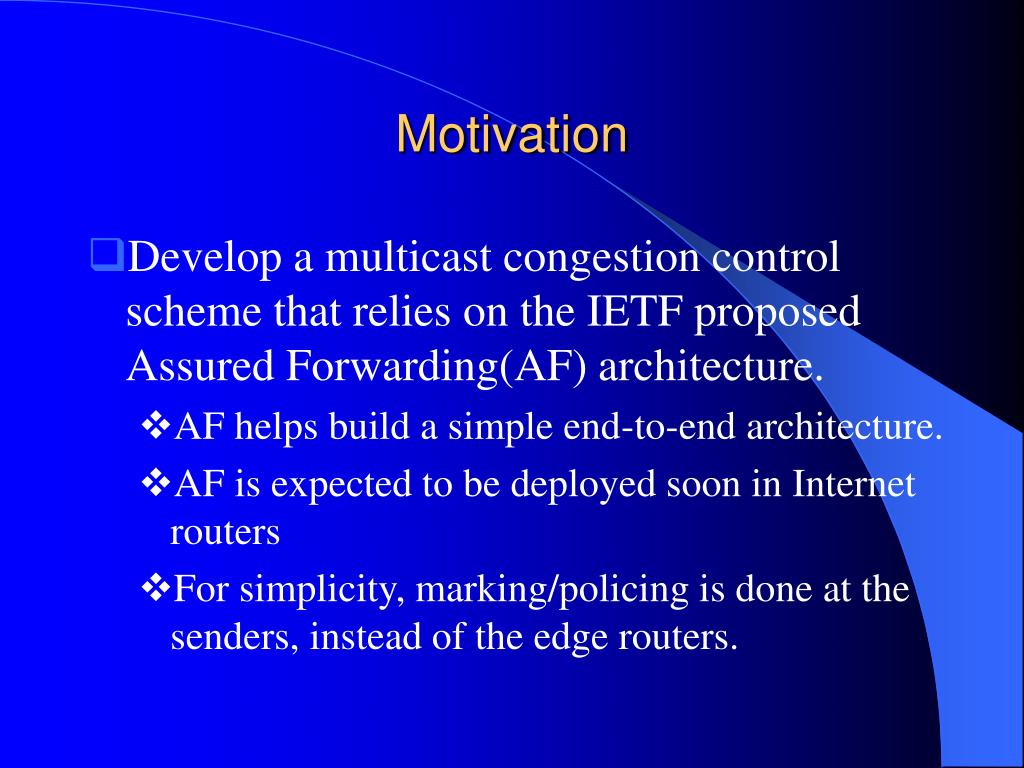 Motivation

❑Develop a multicast congestion control scheme that relies on the IETF proposed Assured Forwarding(AF) architecture.

❖AF helps build a simple end-to-end architecture.

❖AF is expected to be deployed soon in Internet routers

❖For simplicity, marking/policing is done at the senders, instead of the edge routers.